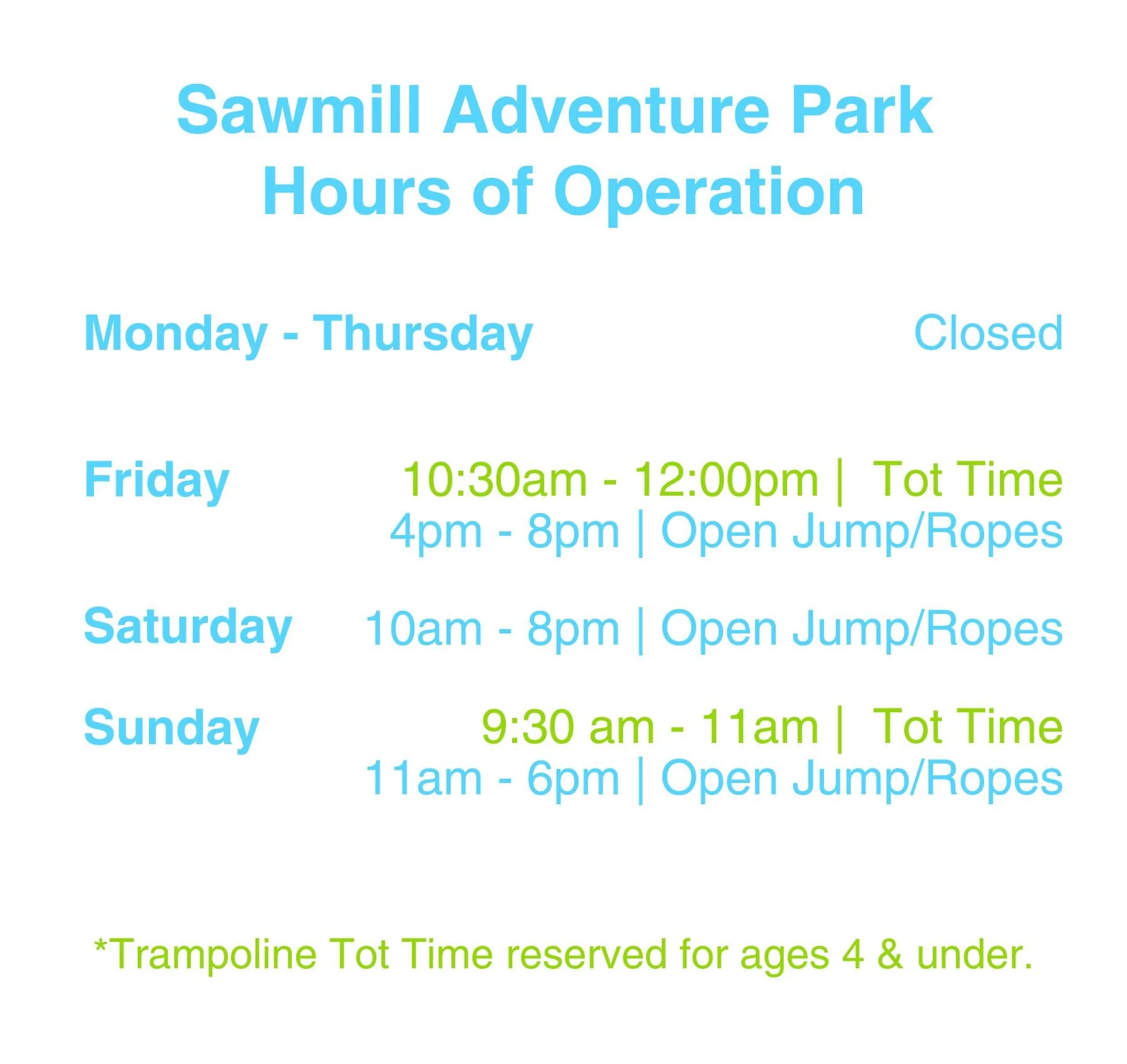 Sawmill Adventure Park
Hours of Operation

Monday - Thursday Closed

Friday 10:30am - 12:00pm | Tot Time
4pm - 8pm | Open Jump/Ropes

Saturday 10am - 8pm | Open Jump/Ropes

Sunday 9:30 am - 11am | Tot Time
11am - 6pm | Open Jump/Ropes

*Trampoline Tot Time reserved for ages 4 & under.